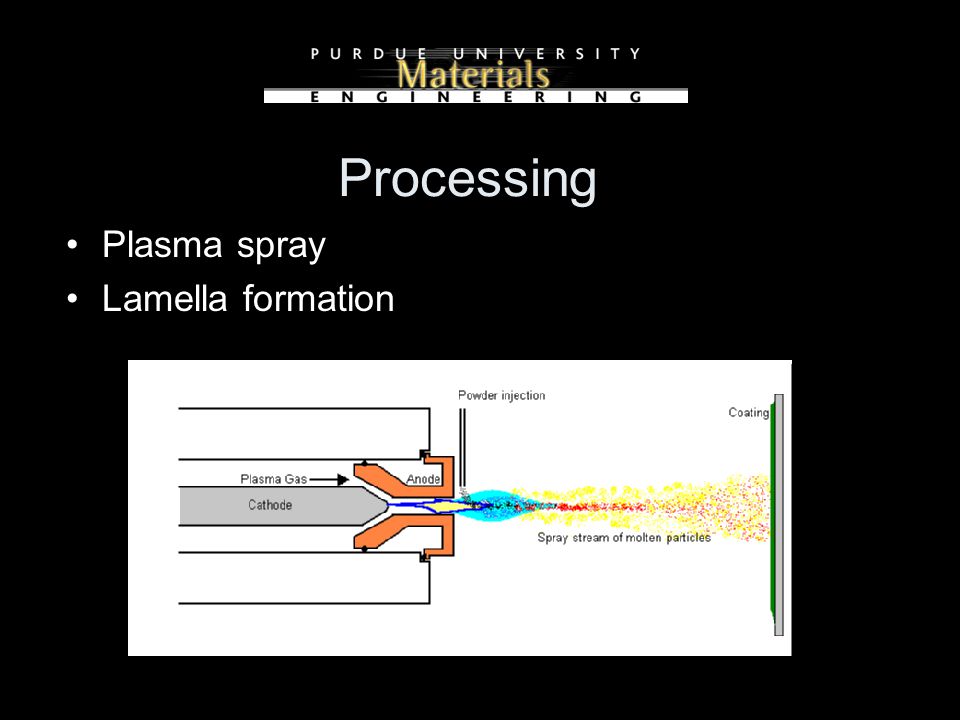 PURDUE UNIVERSITY
Materials
ENGINEERING

Processing

• Plasma spray
• Lamella formation

Powder injection
Coating
Plasma Gas
Anode
Cathode
Spray stream of molten particles